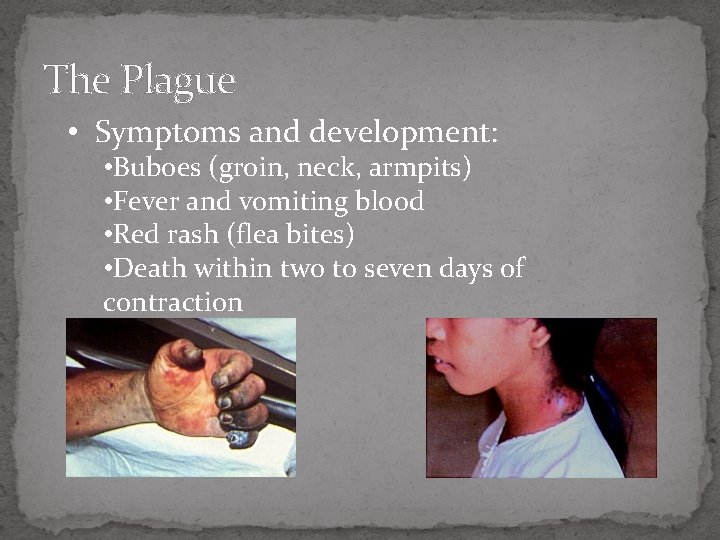 The Plague

• Symptoms and development:
 •Buboes (groin, neck, armpits)
 •Fever and vomiting blood
 •Red rash (flea bites)
 •Death within two to seven days of contraction